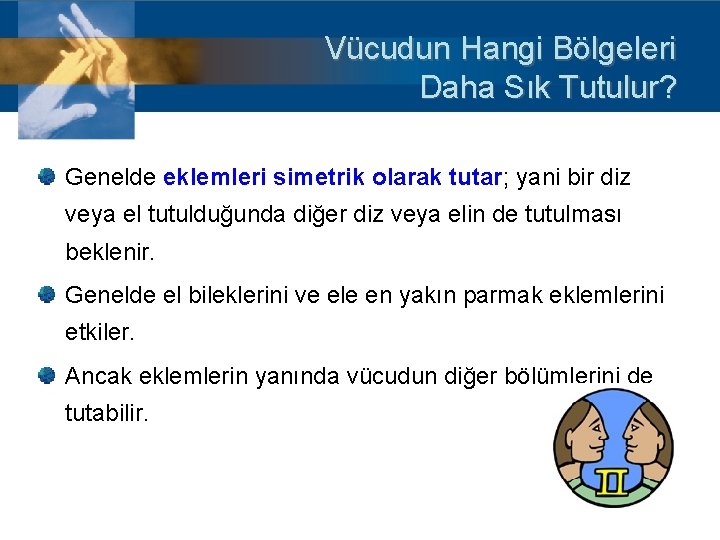 Vücudun Hangi Bölgeleri Daha Sık Tutulur?

Genelde eklemleri simetrik olarak tutar; yani bir diz veya el tutulduğunda diğer diz veya elin de tutulması beklenir.

Genelde el bileklerini ve ele en yakın parmak eklemlerini etkiler.

Ancak eklemlerin yanında vücudun diğer bölümlerini de tutabilir.